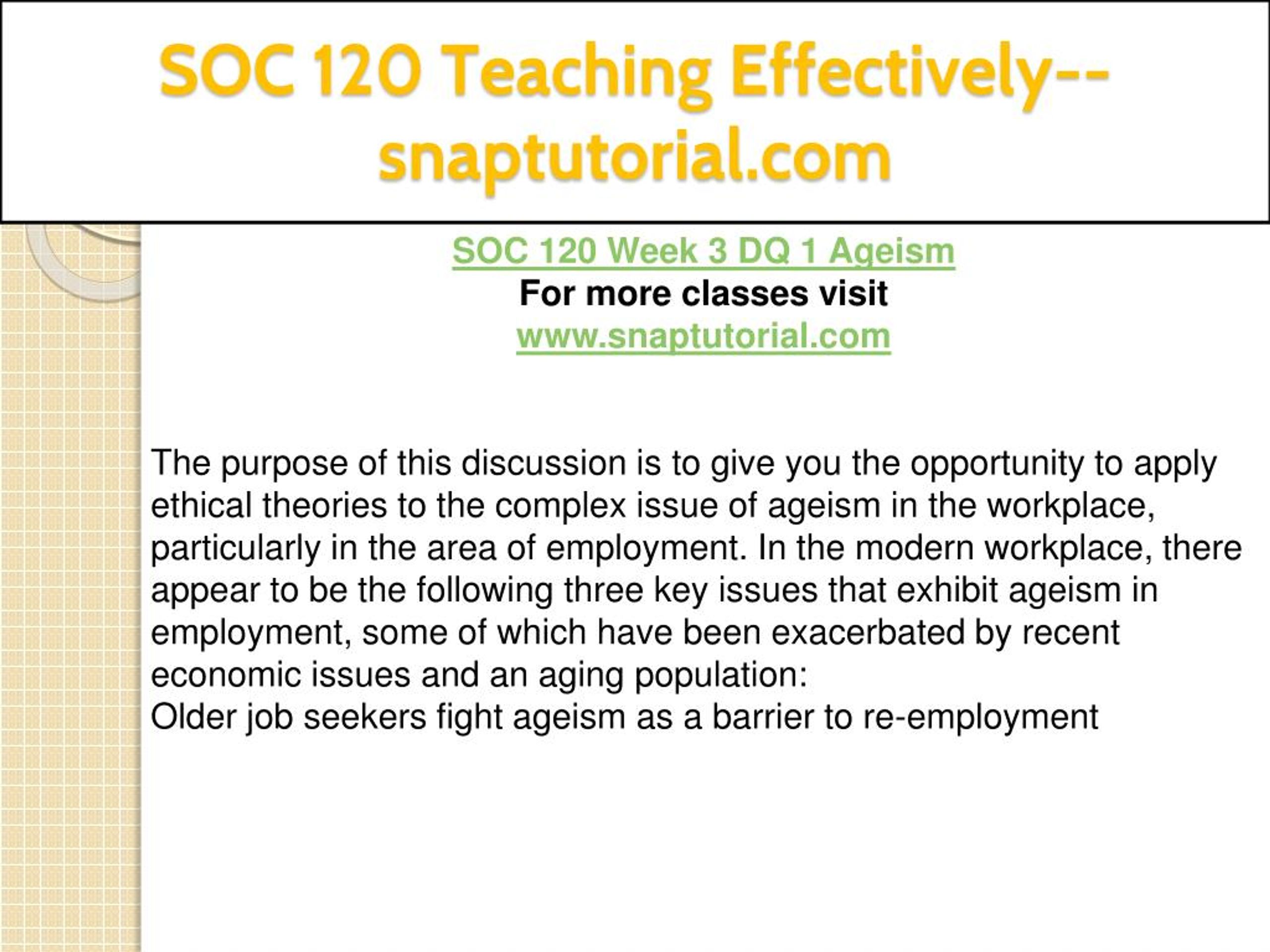 SOC 120 Teaching Effectively--snaptutorial.com

SOC 120 Week 3 DQ 1 Ageism
For more classes visit
www.snaptutorial.com

The purpose of this discussion is to give you the opportunity to apply ethical theories to the complex issue of ageism in the workplace, particularly in the area of employment. In the modern workplace, there appear to be the following three key issues that exhibit ageism in employment, some of which have been exacerbated by recent economic issues and an aging population:
Older job seekers fight ageism as a barrier to re-employment